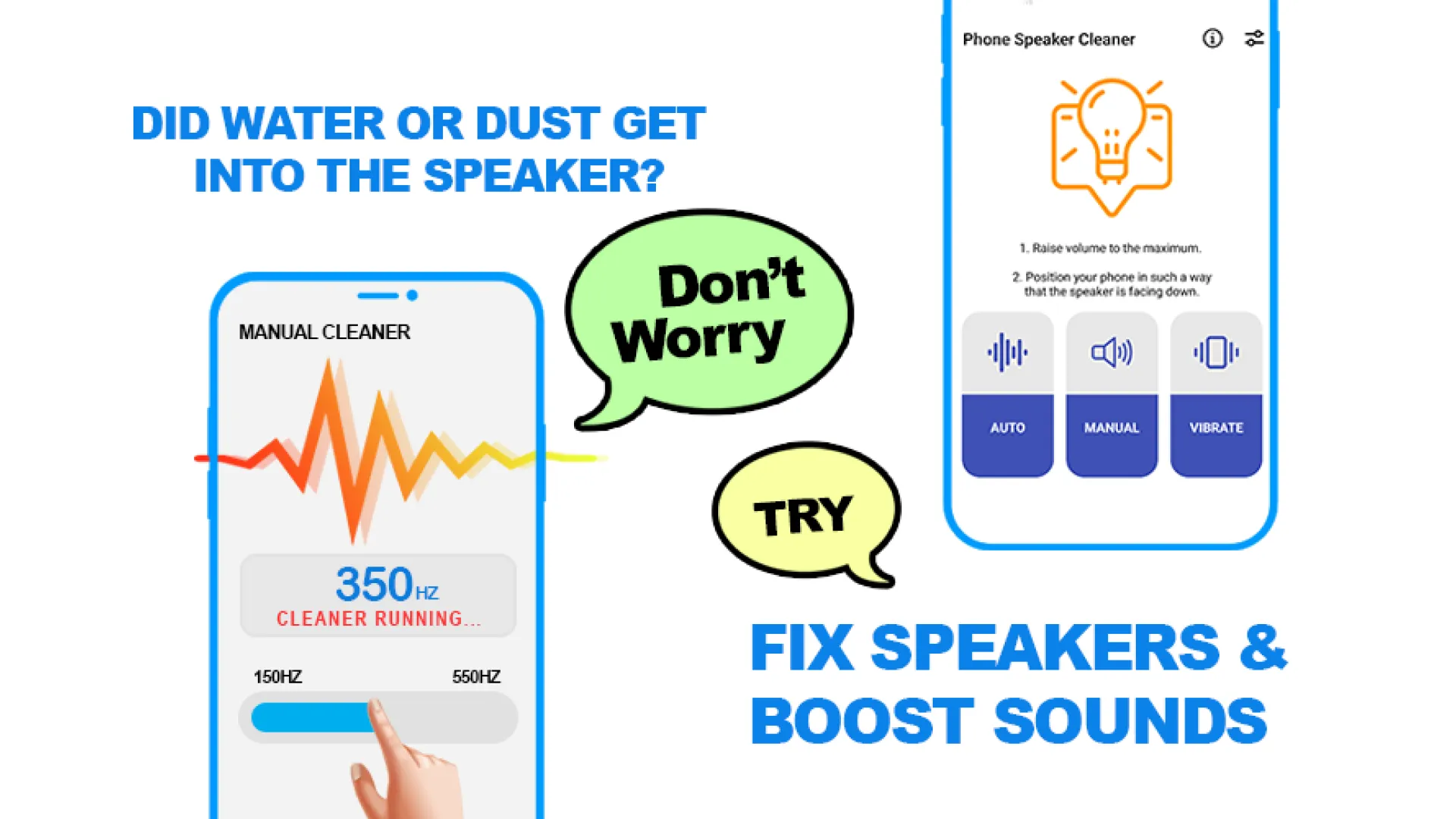 DID WATER OR DUST GET INTO THE SPEAKER?

MANUAL CLEANER

350HZ
CLEANER RUNNING...

150HZ
550HZ

Don't Worry

TRY

Phone Speaker Cleaner

1. Raise volume to the maximum.

2. Position your phone in such a way that the speaker is facing down.

AUTO
MANUAL
VIBRATE

FIX SPEAKERS & BOOST SOUNDS